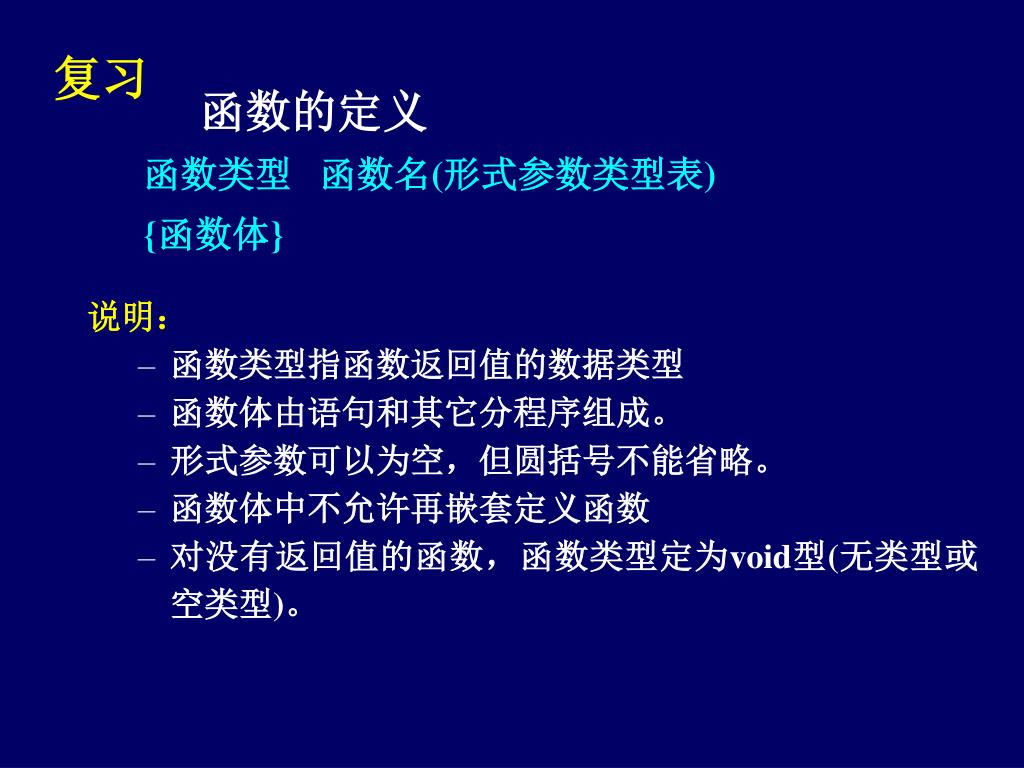 复习

函数的定义

函数类型 函数名(形式参数类型表)

{函数体}

说明：

– 函数类型指函数返回值的数据类型
– 函数体由语句和其它分程序组成。
– 形式参数可以为空，但圆括号不能省略。
– 函数体中不允许再嵌套定义函数
– 对没有返回值的函数，函数类型定为void型(无类型或空类型)。